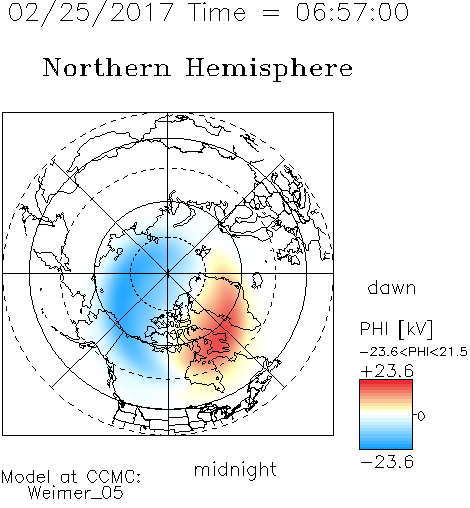 02/25/2017 Time = 06:57:00

Northern Hemisphere

dawn

PHI [kV]

-23.6<PHI<21.5

+23.6

0

-23.6

midnight

Model at CCMC:
Weimer_05